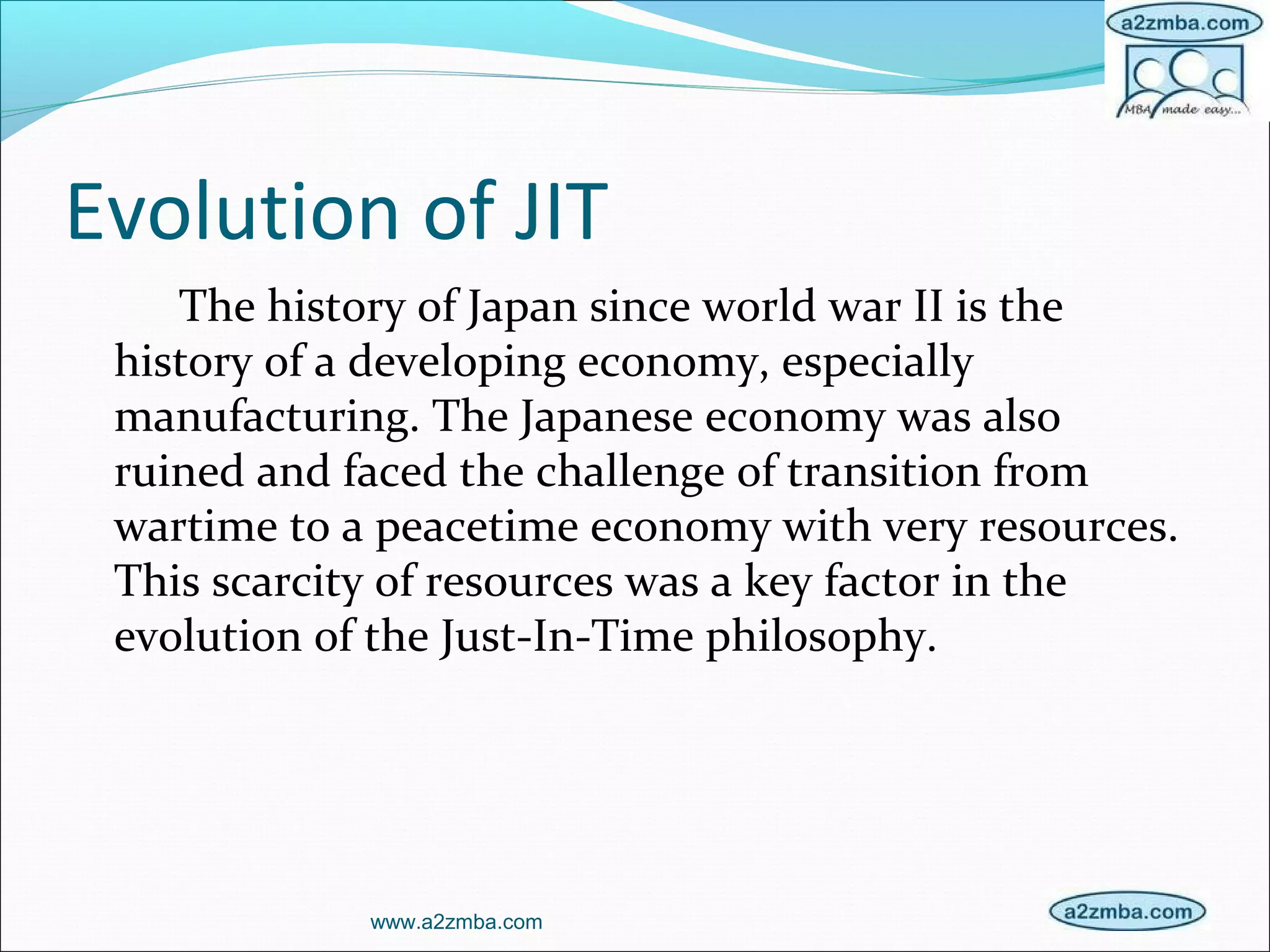 a2zmba.com

MBA made easy...

Evolution of JIT

The history of Japan since world war II is the history of a developing economy, especially manufacturing. The Japanese economy was also ruined and faced the challenge of transition from wartime to a peacetime economy with very resources. This scarcity of resources was a key factor in the evolution of the Just-In-Time philosophy.

www.a2zmba.com

a2zmba.com